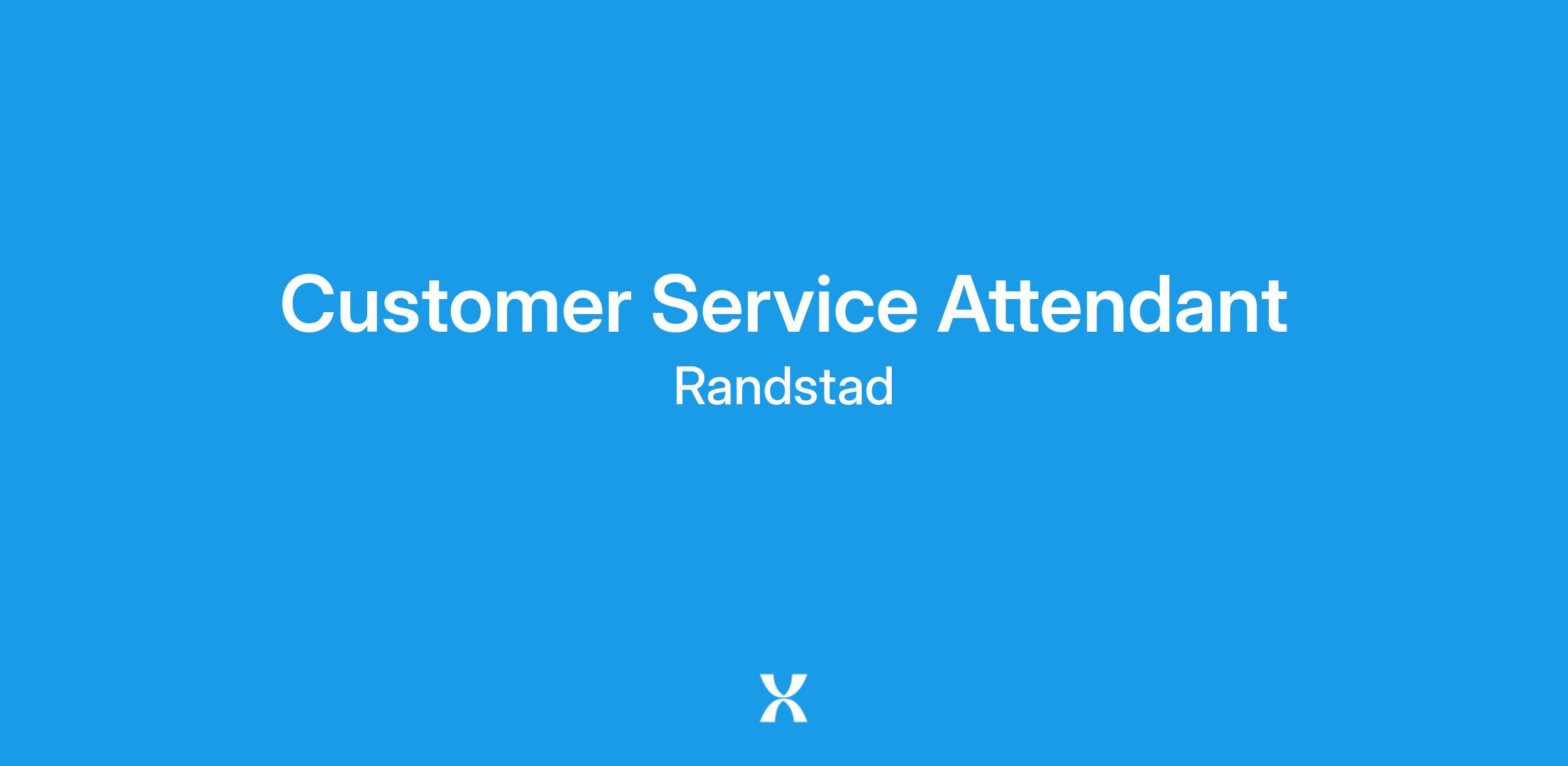 Customer Service Attendant
Randstad